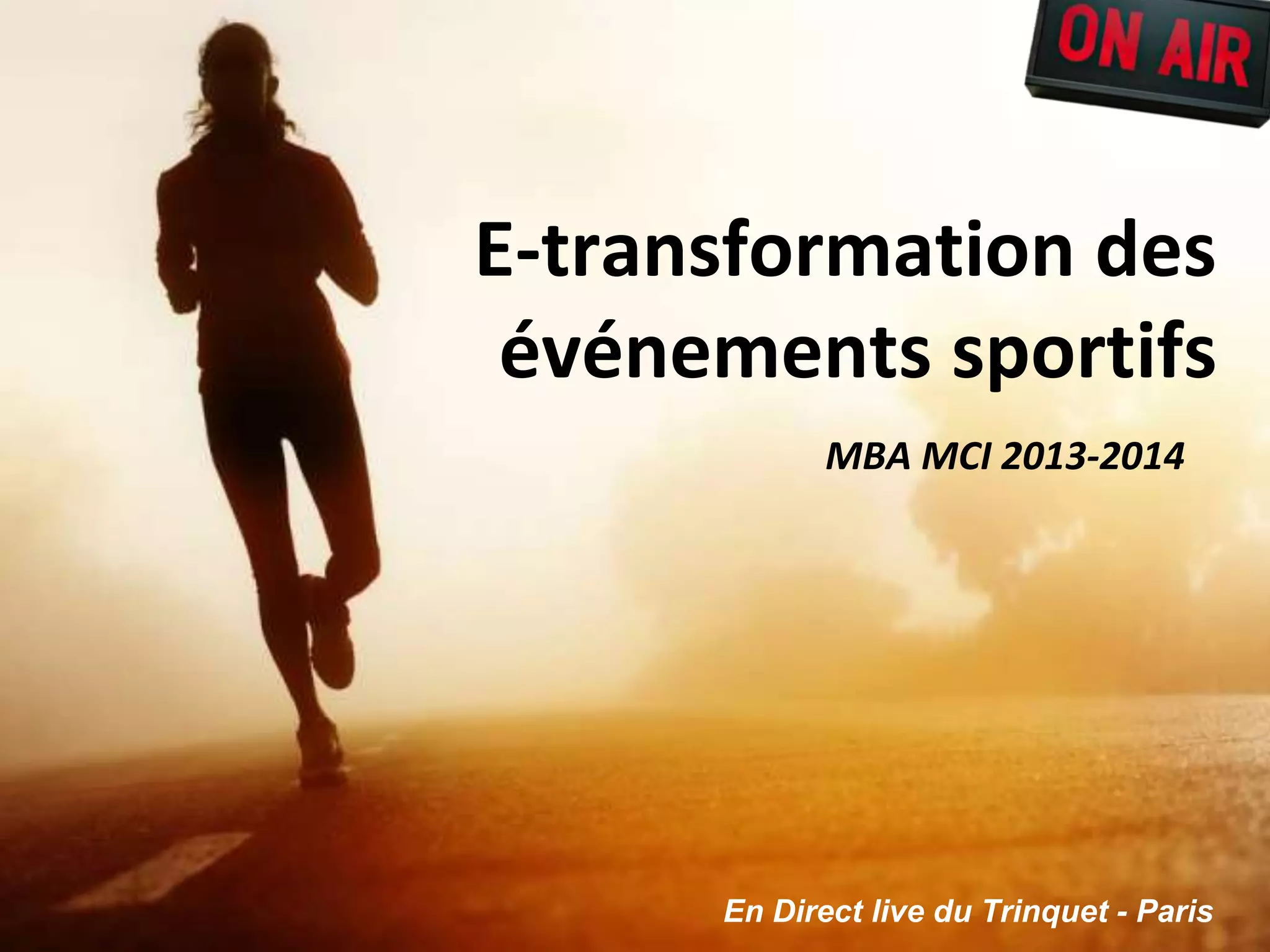 ON AIR

E-transformation des événements sportifs

MBA MCI 2013-2014

En Direct live du Trinquet - Paris